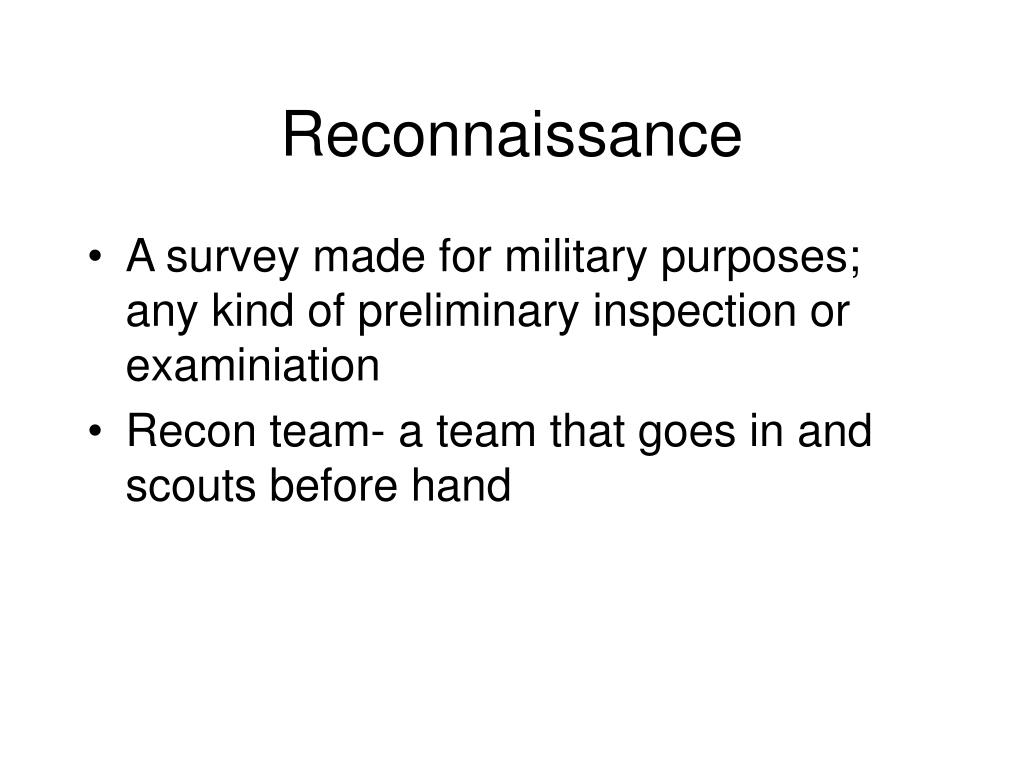 Reconnaissance

• A survey made for military purposes; any kind of preliminary inspection or examiniation

• Recon team- a team that goes in and scouts before hand